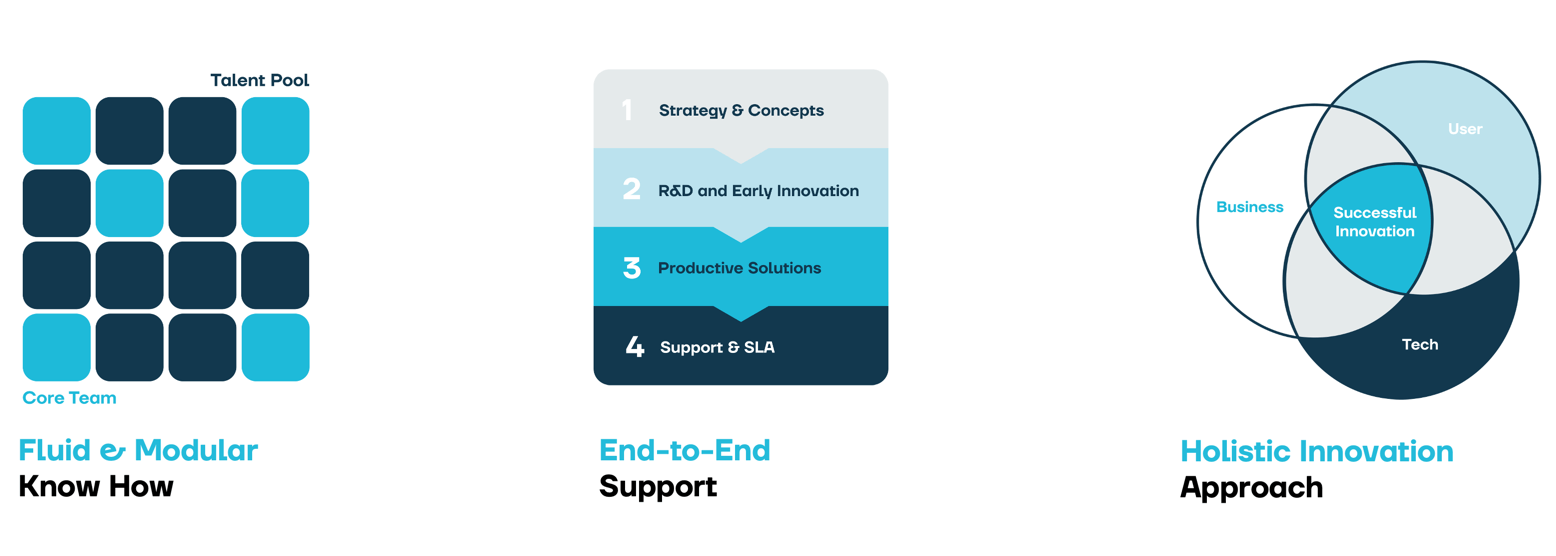 Talent Pool

Core Team

Fluid & Modular
Know How

1 Strategy & Concepts

2 R&D and Early Innovation

3 Productive Solutions

4 Support & SLA

End-to-End
Support

User

Business

Successful Innovation

Tech

Holistic Innovation
Approach